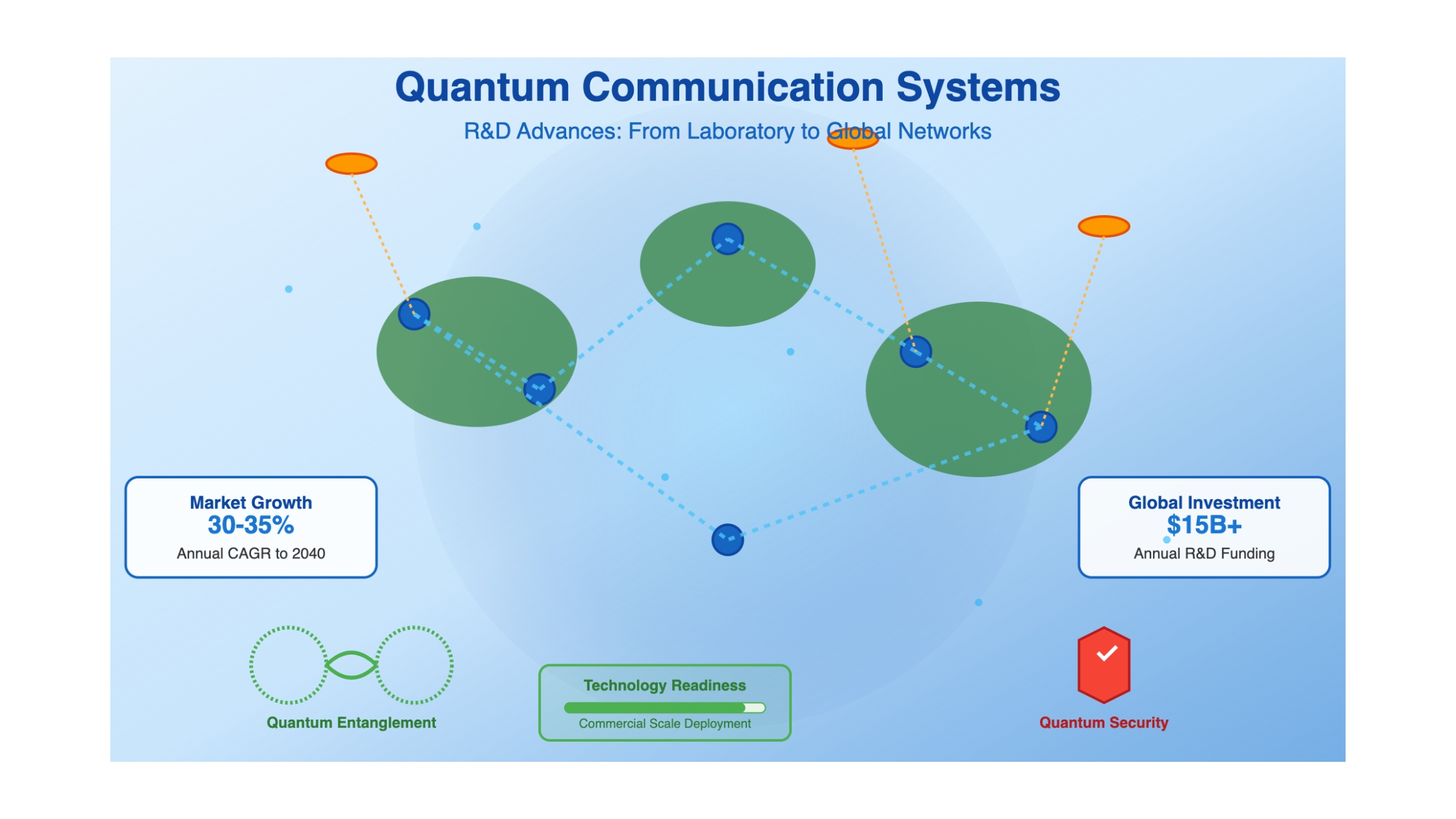 Quantum Communication Systems

R&D Advances: From Laboratory to Global Networks

Market Growth
30-35%
Annual CAGR to 2040

Global Investment
$15B+
Annual R&D Funding

Quantum Entanglement

Technology Readiness
Commercial Scale Deployment

Quantum Security